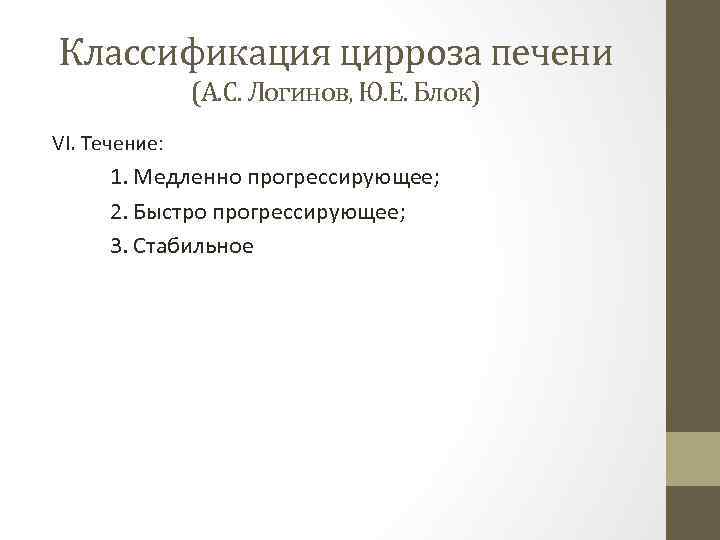 Классификация цирроза печени
(А.С. Логинов, Ю.Е. Блок)

VI. Течение:

1. Медленно прогрессирующее;

2. Быстро прогрессирующее;

3. Стабильное